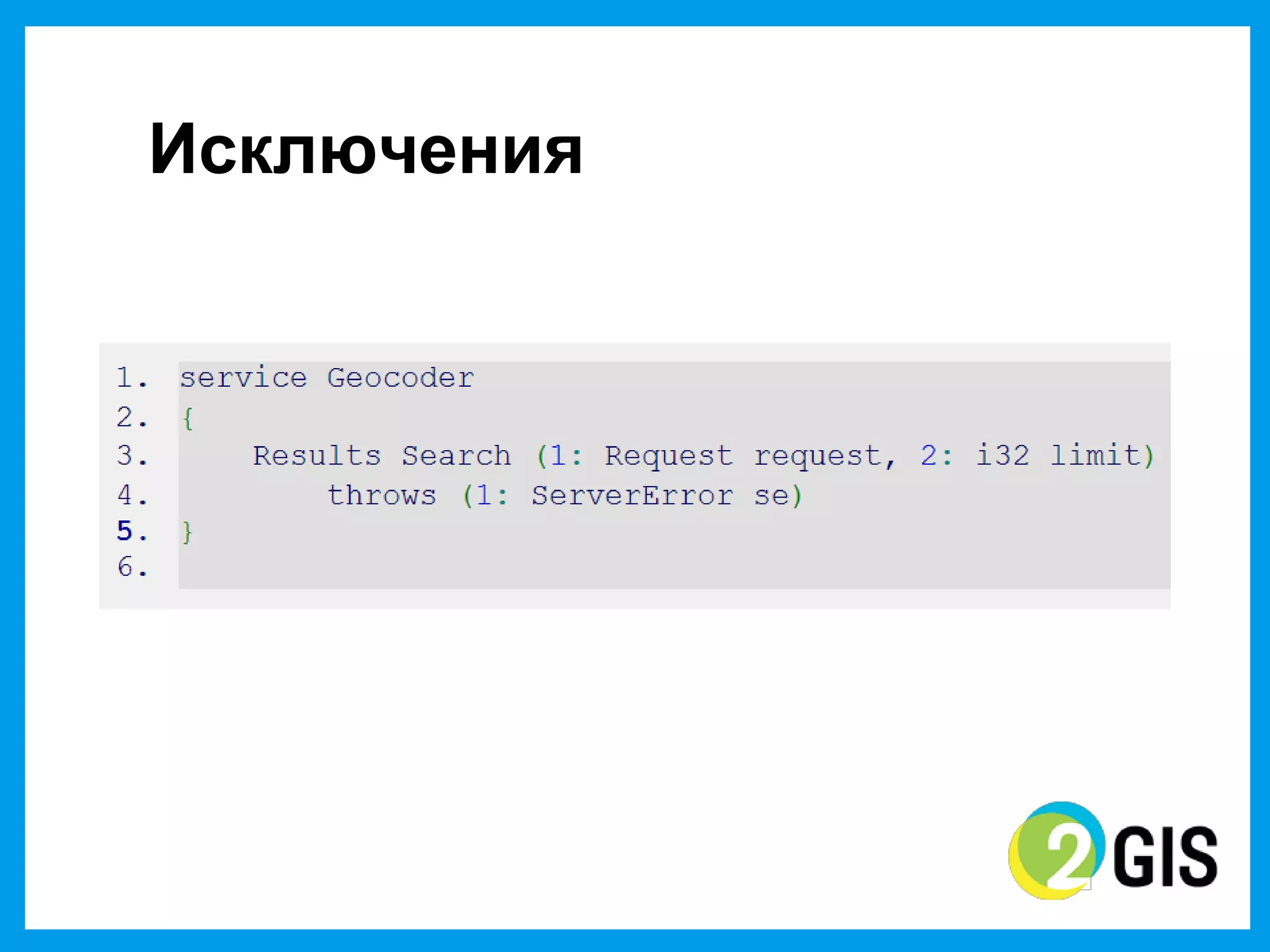 Исключения

1. service Geocoder
2. {
3.     Results Search (1: Request request, 2: i32 limit)
4.         throws (1: ServerError se)
5. }
6.

2GIS